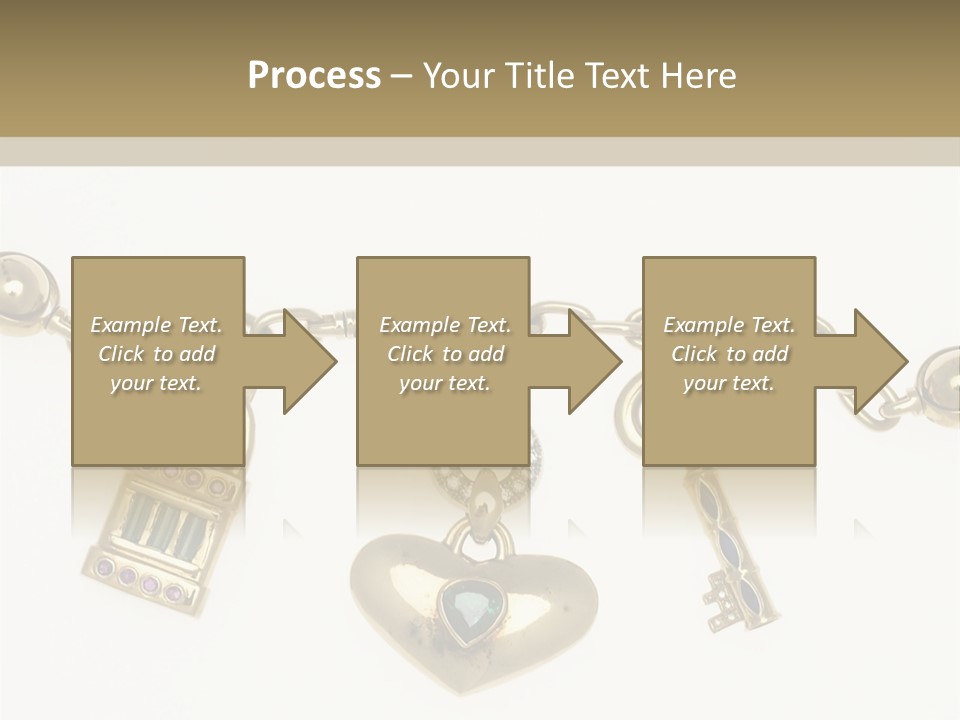 Process – Your Title Text Here

Example Text. Click to add your text.

Example Text. Click to add your text.

Example Text. Click to add your text.